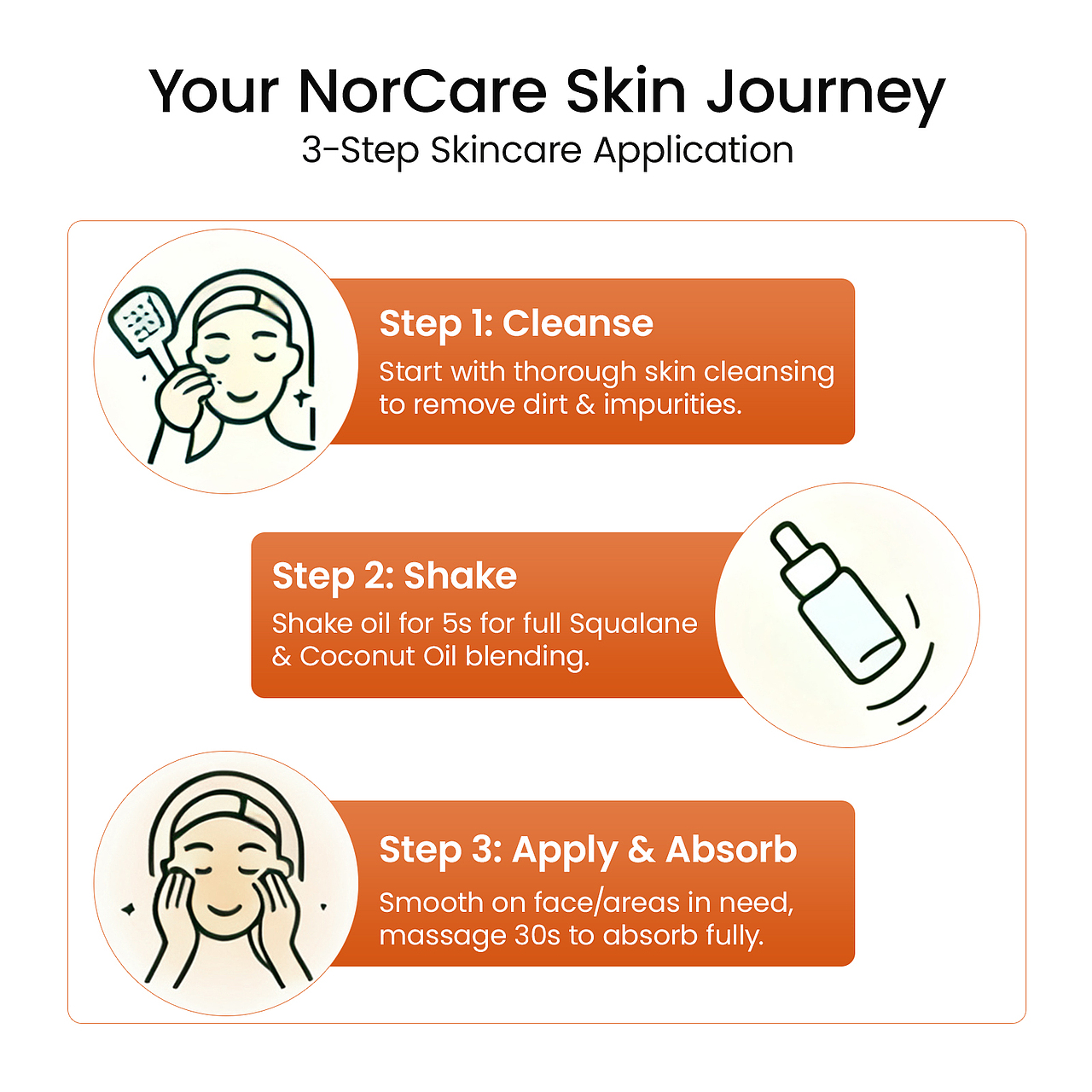 Your NorCare Skin Journey
3-Step Skincare Application

Step 1: Cleanse
Start with thorough skin cleansing to remove dirt & impurities.

Step 2: Shake
Shake oil for 5s for full Squalane & Coconut Oil blending.

Step 3: Apply & Absorb
Smooth on face/areas in need, massage 30s to absorb fully.